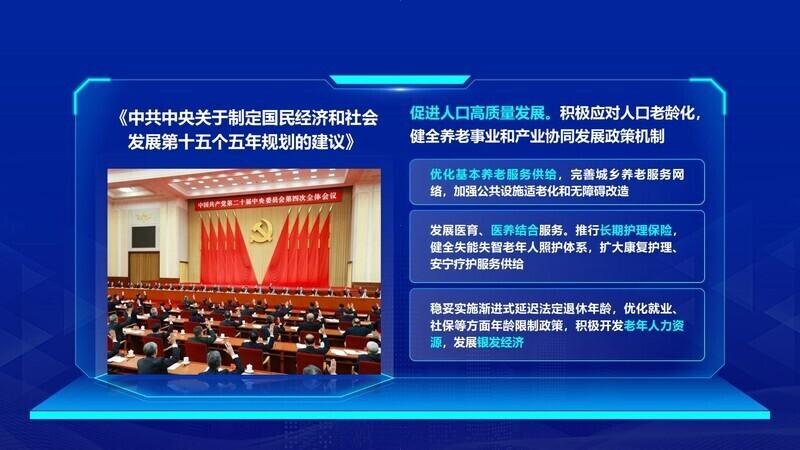 《中共中央关于制定国民经济和社会发展第十五个五年规划的建议》

中国共产党第二十届中央委员会第四次全体会议

促进人口高质量发展。积极应对人口老龄化，健全养老事业和产业协同发展政策机制

优化基本养老服务供给，完善城乡养老服务网络，加强公共设施适老化和无障碍改造

发展医育、医养结合服务。推行长期护理保险，健全失能失智老年人照护体系，扩大康复护理、安宁疗护服务供给

稳妥实施渐进式延迟法定退休年龄，优化就业、社保等方面年龄限制政策，积极开发老年人力资源，发展银发经济